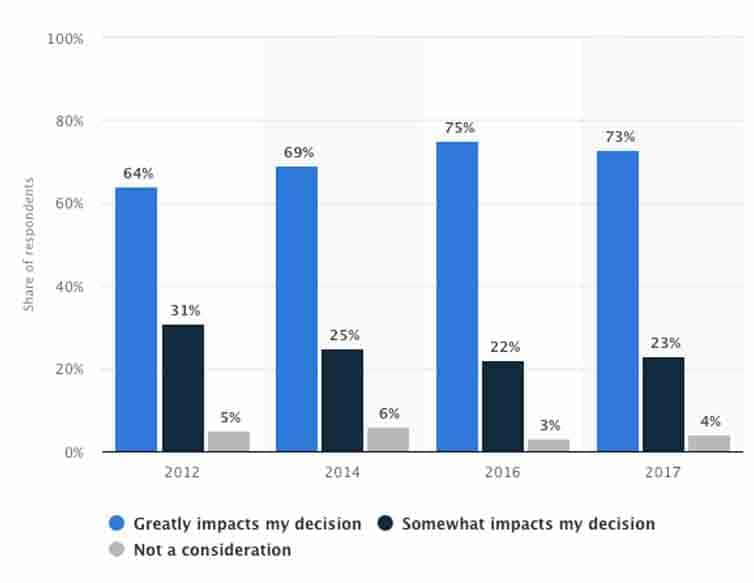 100%
80%
60%
40%
20%
0%
Share of respondents

64%
31%
5%
69%
25%
6%
75%
22%
3%
73%
23%
4%

2012
2014
2016
2017

Greatly impacts my decision
Somewhat impacts my decision
Not a consideration